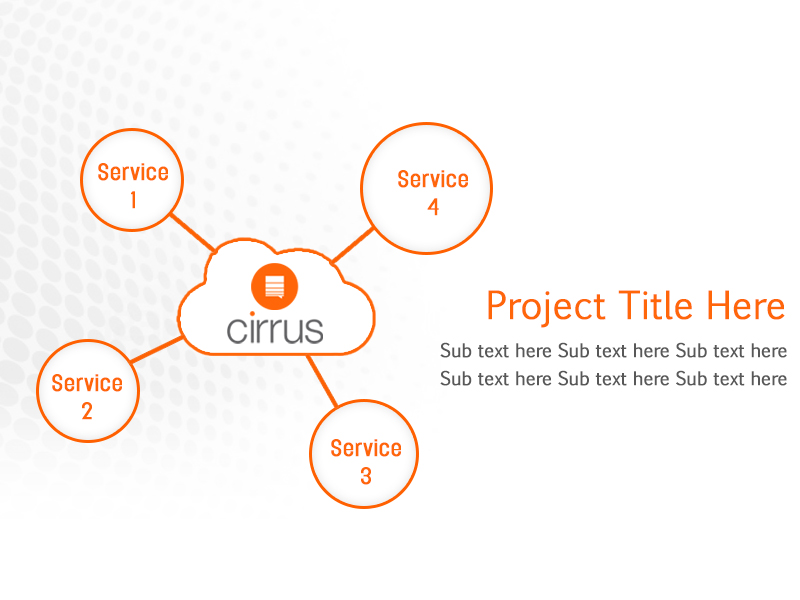 Service 1

Service 4

cirrus

Service 2

Service 3

Project Title Here

Sub text here Sub text here Sub text here Sub text here Sub text here Sub text here